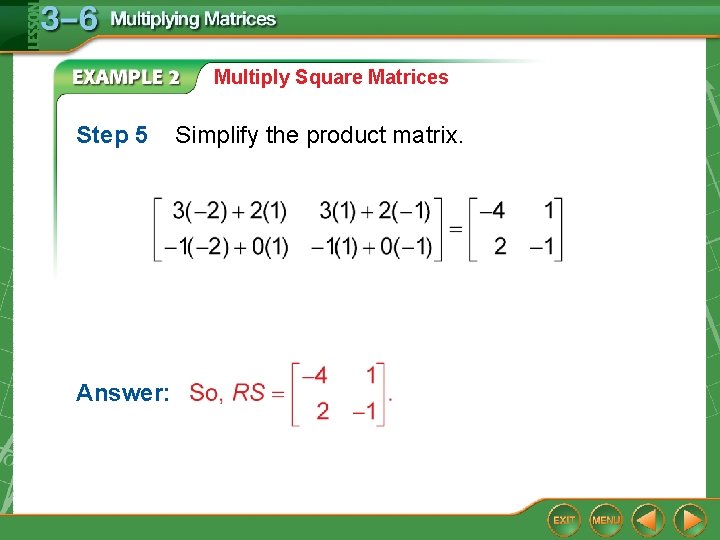 LESSON 3–6 Multiplying Matrices

EXAMPLE 2 Multiply Square Matrices

Step 5 Simplify the product matrix.

$\begin{bmatrix} 3(-2)+2(1) & 3(1)+2(-1) \\ -1(-2)+0(1) & -1(1)+0(-1) \end{bmatrix} = \begin{bmatrix} -4 & 1 \\ 2 & -1 \end{bmatrix}$

Answer: So, $RS = \begin{bmatrix} -4 & 1 \\ 2 & -1 \end{bmatrix}$.

EXIT MENU